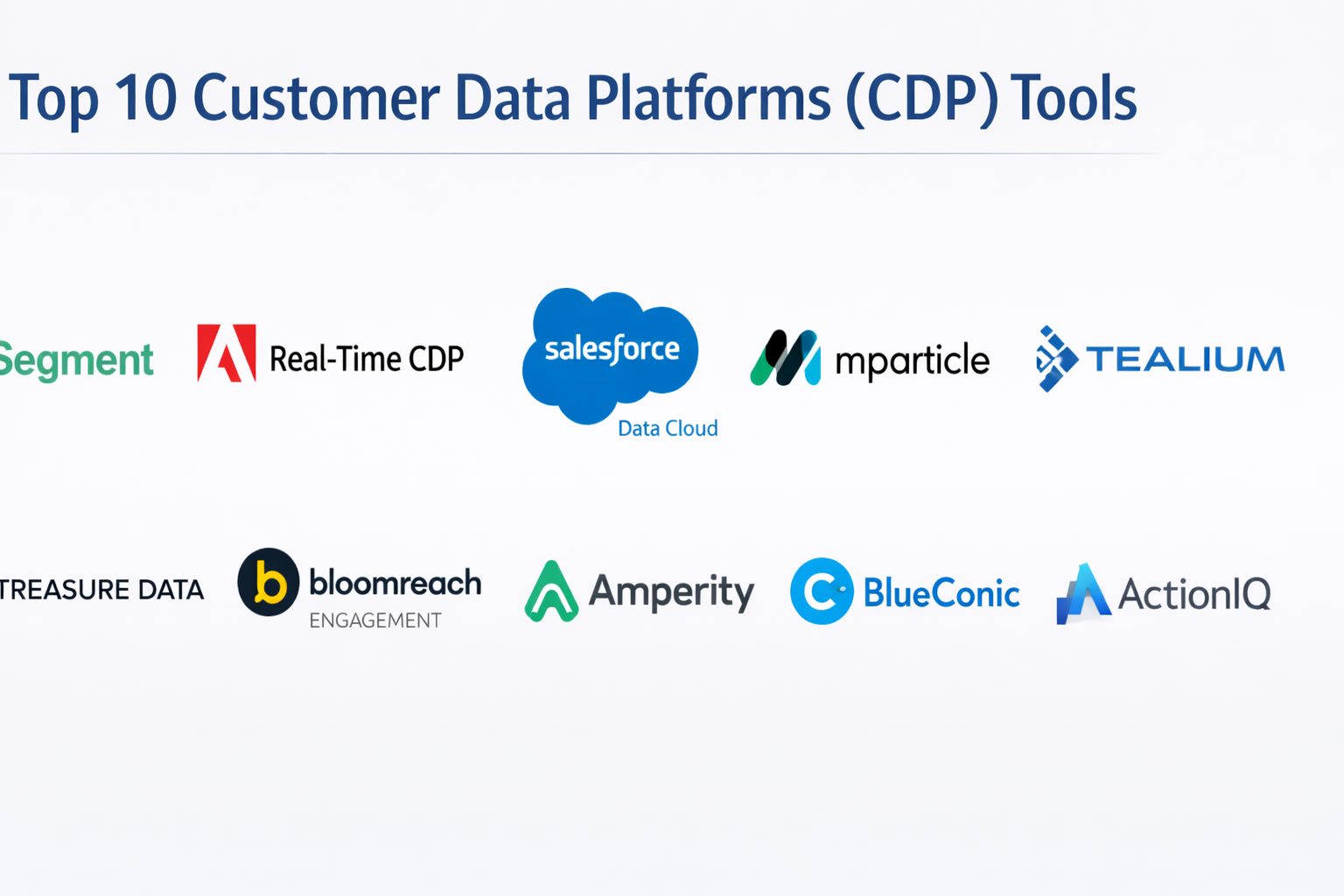 Top 10 Customer Data Platforms (CDP) Tools

Segment Real-Time CDP salesforce Data Cloud mparticle TEALIUM

TREASURE DATA b bloomreach ENGAGEMENT Amperity BlueConic ActionIQ